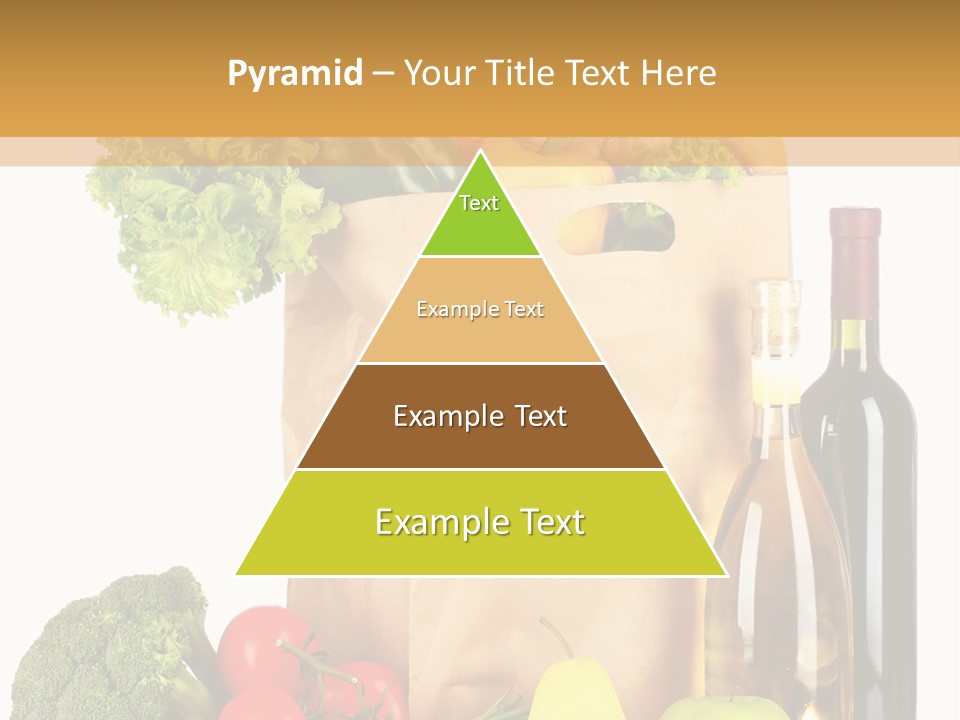 Pyramid – Your Title Text Here

Text

Example Text

Example Text

Example Text